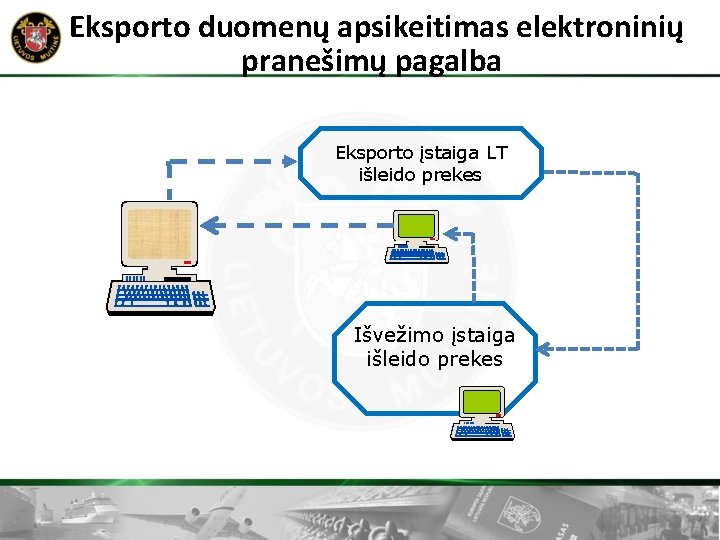 LIETUVOS MUITINĖ

Eksporto duomenų apsikeitimas elektroninių pranešimų pagalba

Eksporto įstaiga LT išleido prekes

Išvežimo įstaiga išleido prekes